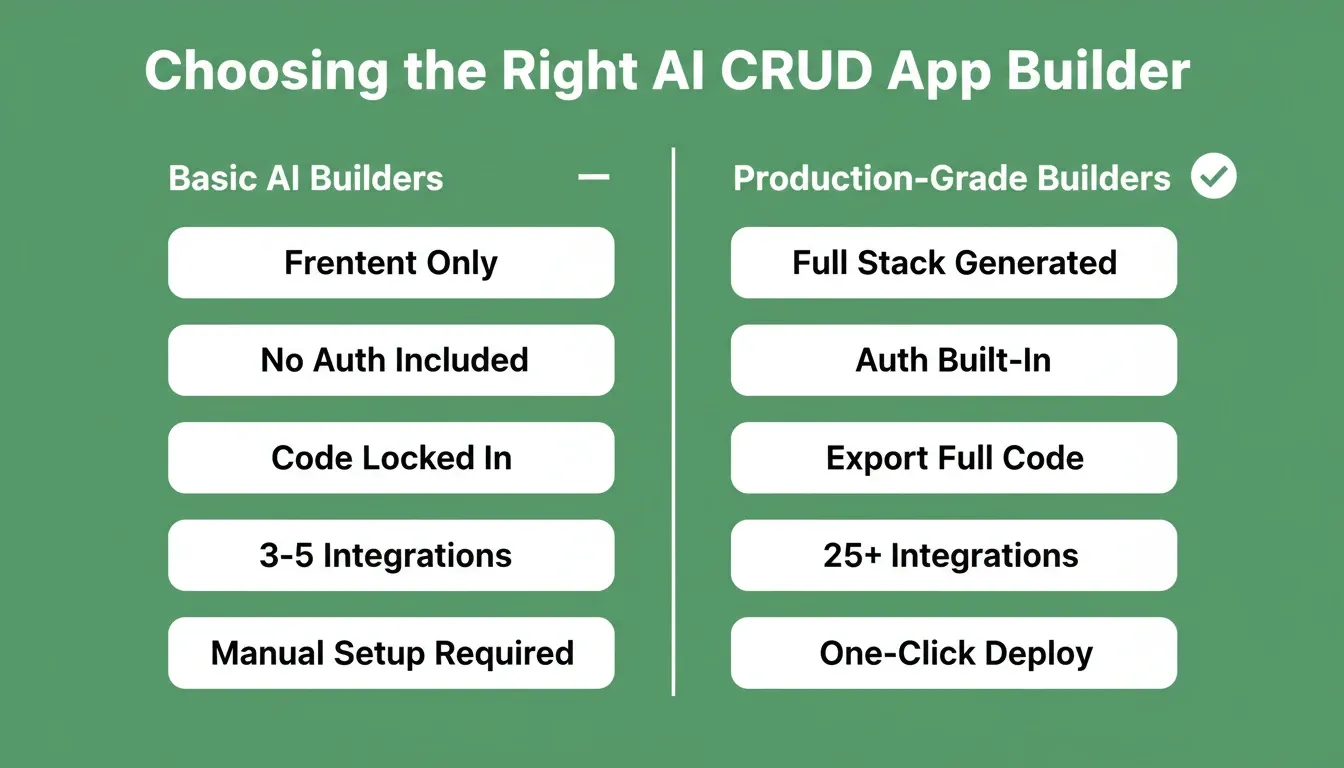 Choosing the Right AI CRUD App Builder

Basic AI Builders

Frentent Only

No Auth Included

Code Locked In

3-5 Integrations

Manual Setup Required

Production-Grade Builders

Full Stack Generated

Auth Built-In

Export Full Code

25+ Integrations

One-Click Deploy